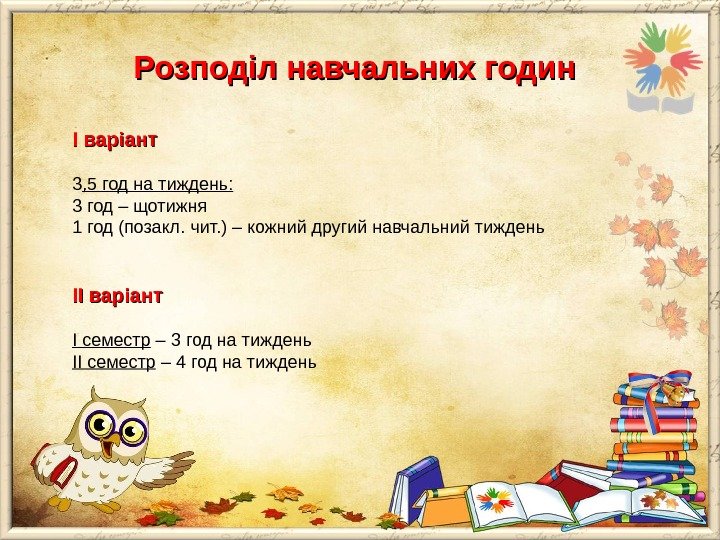 Розподіл навчальних годин

І варіант

3,5 год на тиждень:
3 год – щотижня
1 год (позакл. чит.) – кожний другий навчальний тиждень

ІІ варіант

І семестр – 3 год на тиждень
ІІ семестр – 4 год на тиждень